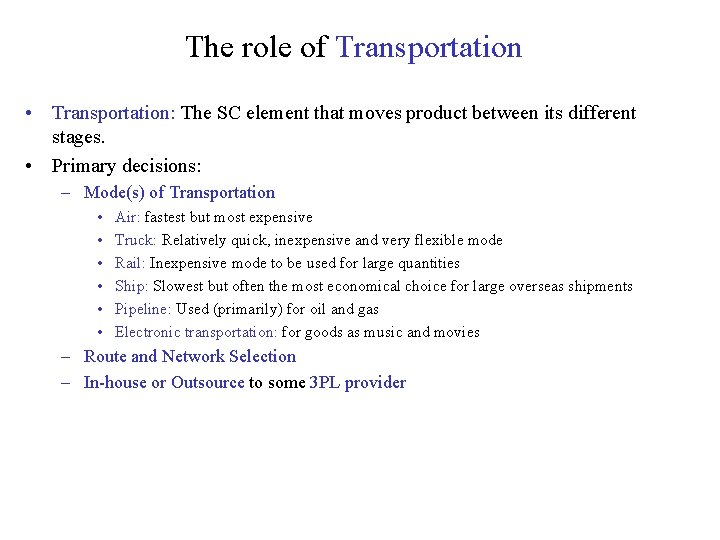 The role of Transportation

• Transportation: The SC element that moves product between its different stages.
• Primary decisions:
– Mode(s) of Transportation
• Air: fastest but most expensive
• Truck: Relatively quick, inexpensive and very flexible mode
• Rail: Inexpensive mode to be used for large quantities
• Ship: Slowest but often the most economical choice for large overseas shipments
• Pipeline: Used (primarily) for oil and gas
• Electronic transportation: for goods as music and movies
– Route and Network Selection
– In-house or Outsource to some 3PL provider